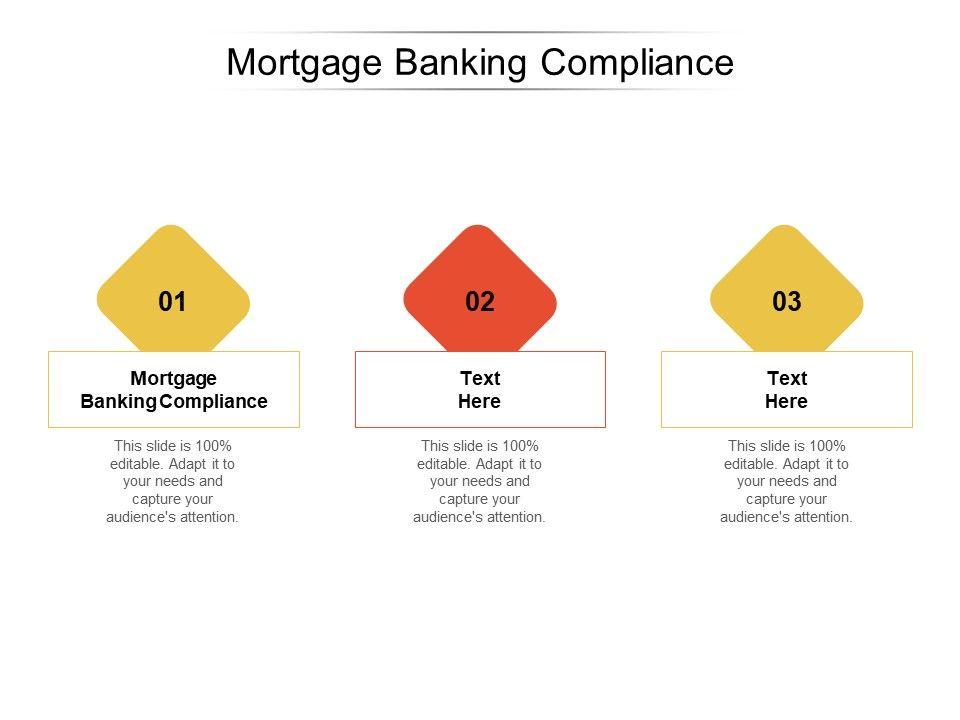 Mortgage Banking Compliance

01

Mortgage Banking Compliance

This slide is 100% editable. Adapt it to your needs and capture your audience's attention.

02

Text Here

This slide is 100% editable. Adapt it to your needs and capture your audience's attention.

03

Text Here

This slide is 100% editable. Adapt it to your needs and capture your audience's attention.